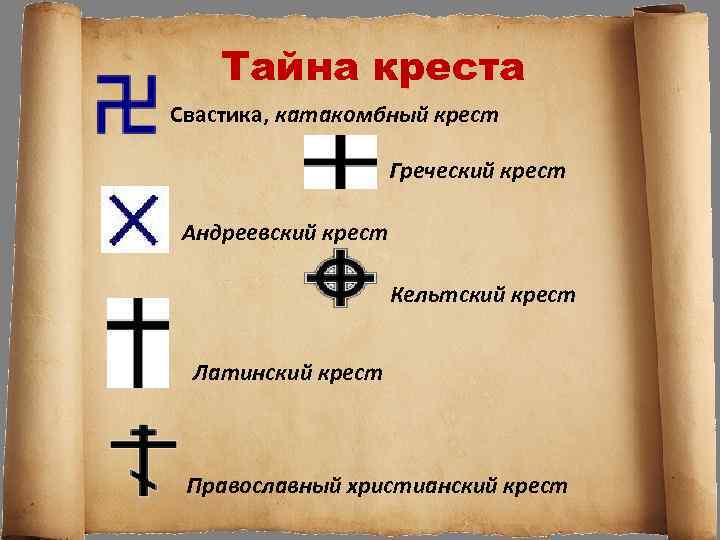 Тайна креста

Свастика, катакомбный крест

Греческий крест

Андреевский крест

Кельтский крест

Латинский крест

Православный христианский крест